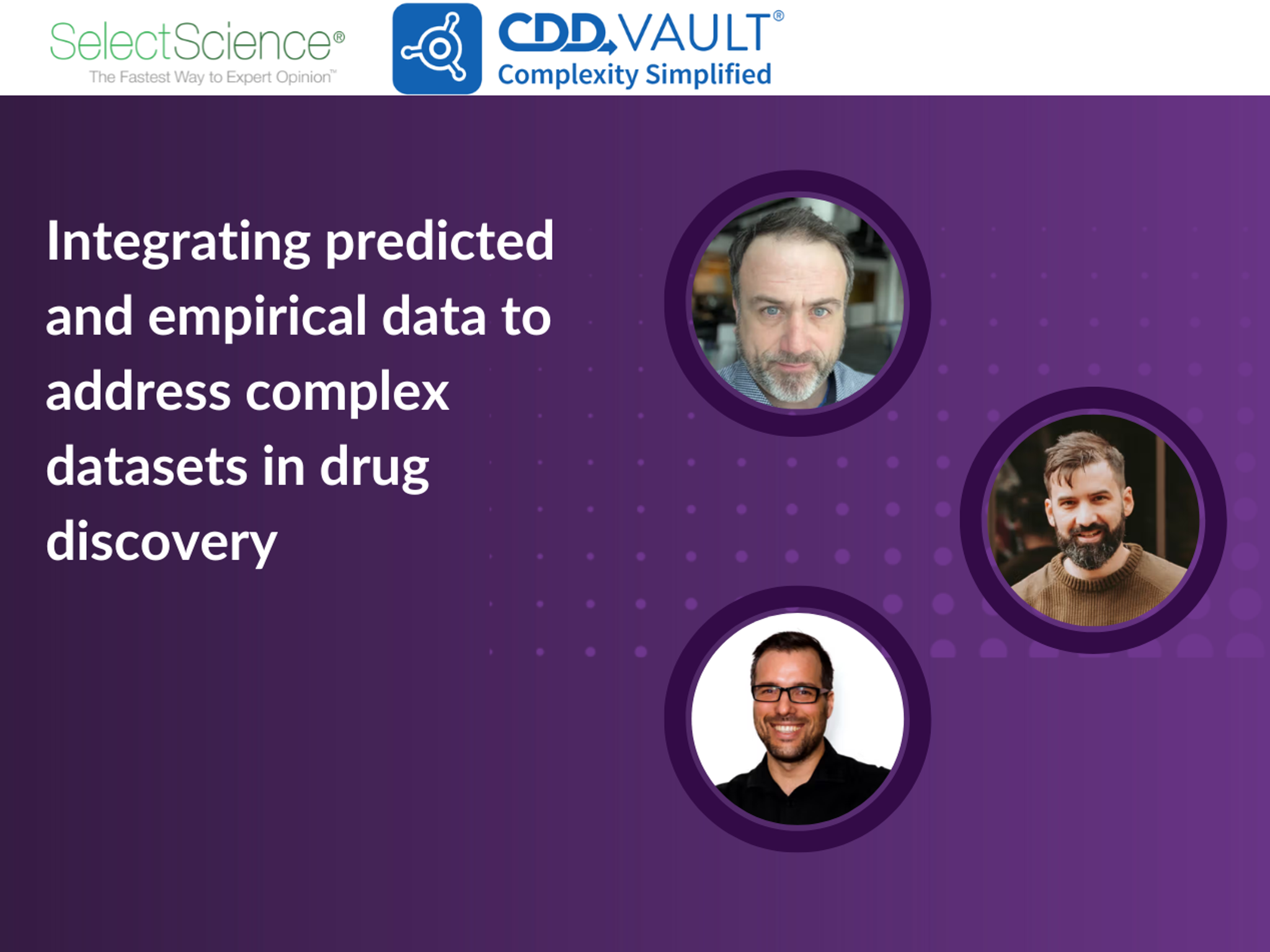 SelectScience®
The Fastest Way to Expert Opinion™

CDD VAULT®
Complexity Simplified

Integrating predicted and empirical data to address complex datasets in drug discovery